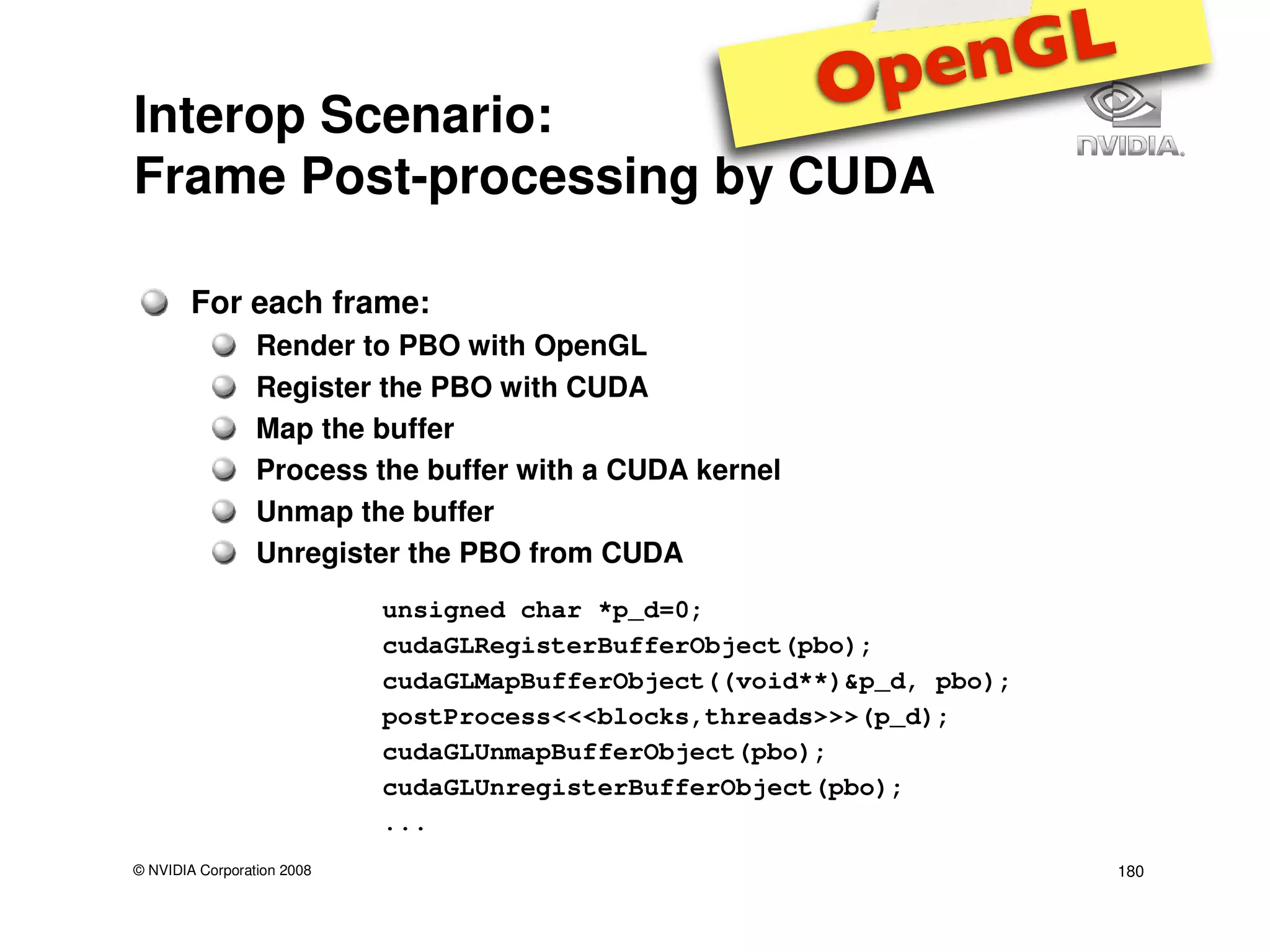 OpenGL

NVIDIA.

Interop Scenario:
Frame Post-processing by CUDA

For each frame:

Render to PBO with OpenGL

Register the PBO with CUDA

Map the buffer

Process the buffer with a CUDA kernel

Unmap the buffer

Unregister the PBO from CUDA

unsigned char *p_d=0;
cudaGLRegisterBufferObject(pbo);
cudaGLMapBufferObject((void**)&p_d, pbo);
postProcess<<<blocks,threads>>>(p_d);
cudaGLUnmapBufferObject(pbo);
cudaGLUnregisterBufferObject(pbo);
...

© NVIDIA Corporation 2008

180